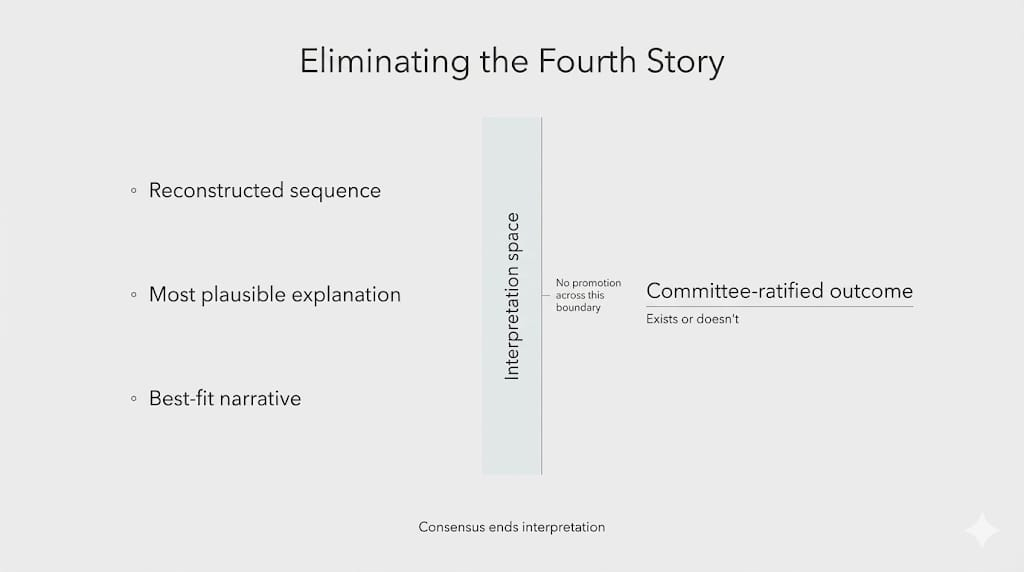 Eliminating the Fourth Story

◦ Reconstructed sequence

◦ Most plausible explanation

◦ Best-fit narrative

Interpretation space

No promotion across this boundary

Committee-ratified outcome

Exists or doesn't

Consensus ends interpretation